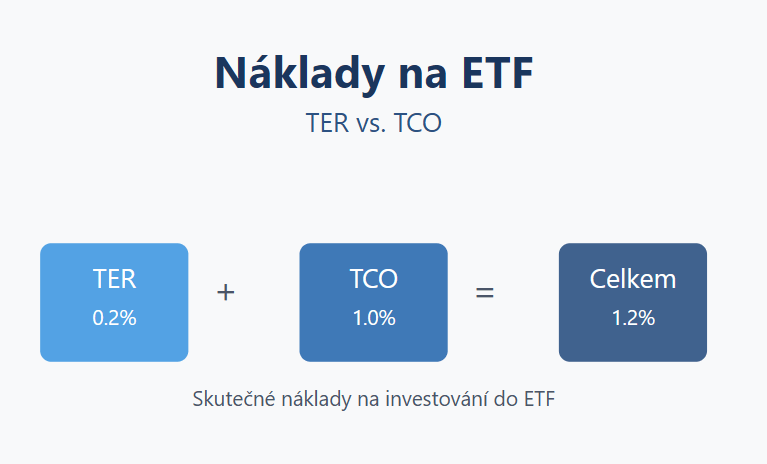 Náklady na ETF

TER vs. TCO

TER
0.2%

+

TCO
1.0%

=

Celkem
1.2%

Skutečné náklady na investování do ETF